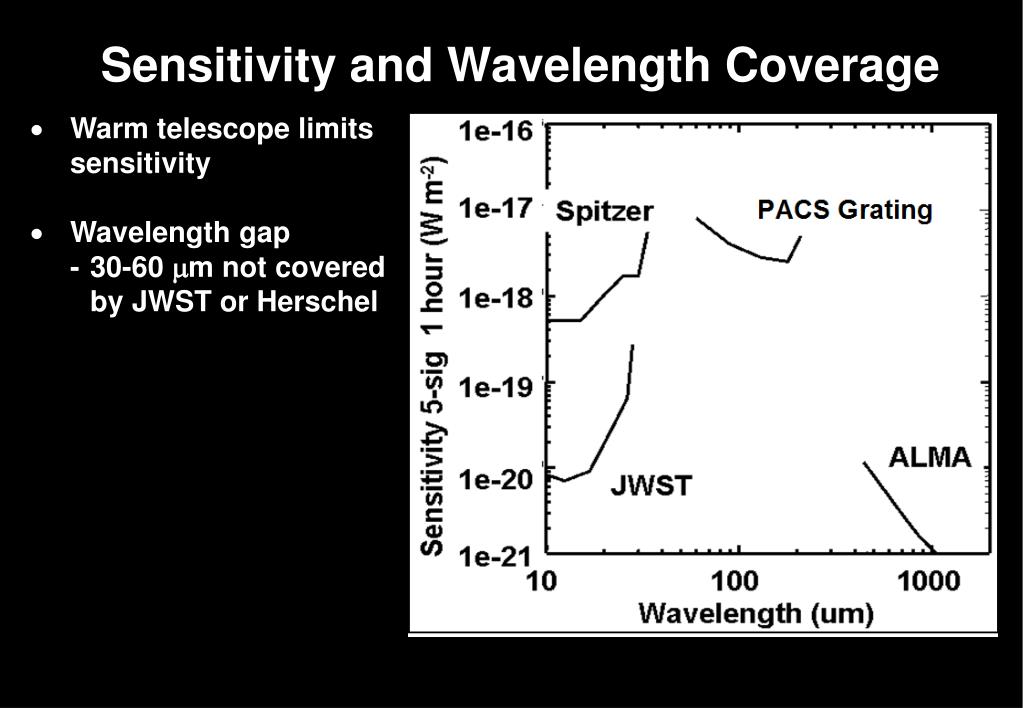 Sensitivity and Wavelength Coverage

• Warm telescope limits sensitivity

• Wavelength gap
- 30-60 $\mu$m not covered by JWST or Herschel

Sensitivity 5-sig 1 hour (W m$^{-2}$)
1e-16
1e-17
1e-18
1e-19
1e-20
1e-21
Spitzer
PACS Grating
JWST
ALMA
10
100
1000
Wavelength (um)